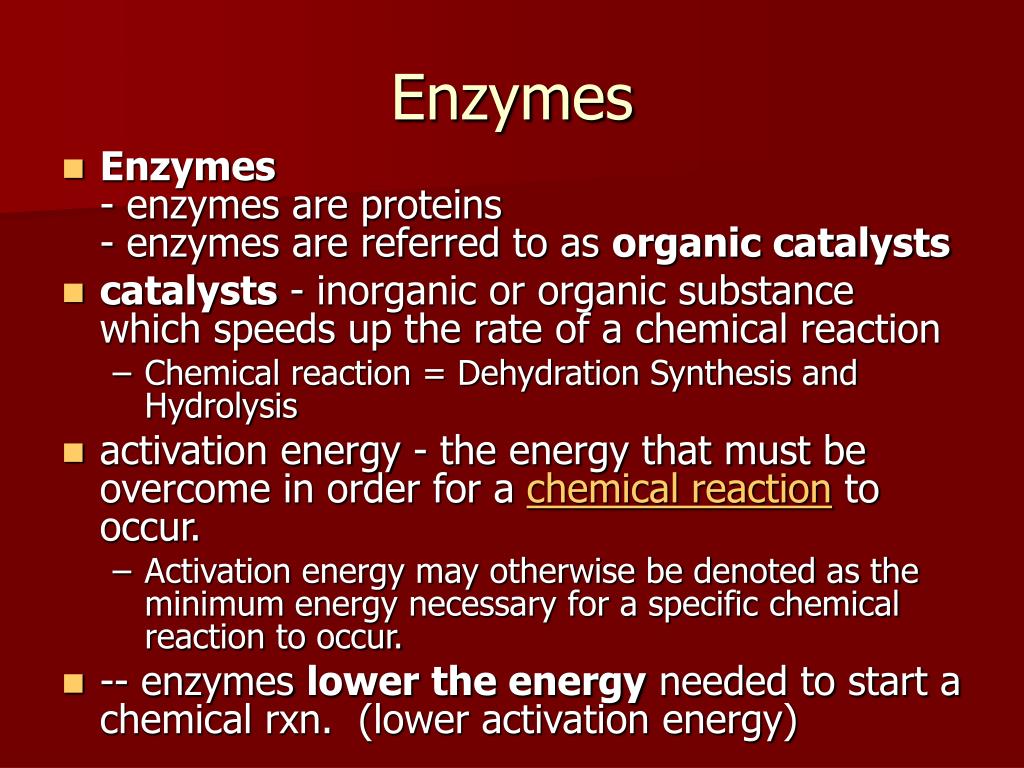 Enzymes

- Enzymes
- enzymes are proteins
- enzymes are referred to as organic catalysts
- catalysts - inorganic or organic substance which speeds up the rate of a chemical reaction
  – Chemical reaction = Dehydration Synthesis and Hydrolysis
- activation energy - the energy that must be overcome in order for a chemical reaction to occur.
  – Activation energy may otherwise be denoted as the minimum energy necessary for a specific chemical reaction to occur.
- -- enzymes lower the energy needed to start a chemical rxn. (lower activation energy)